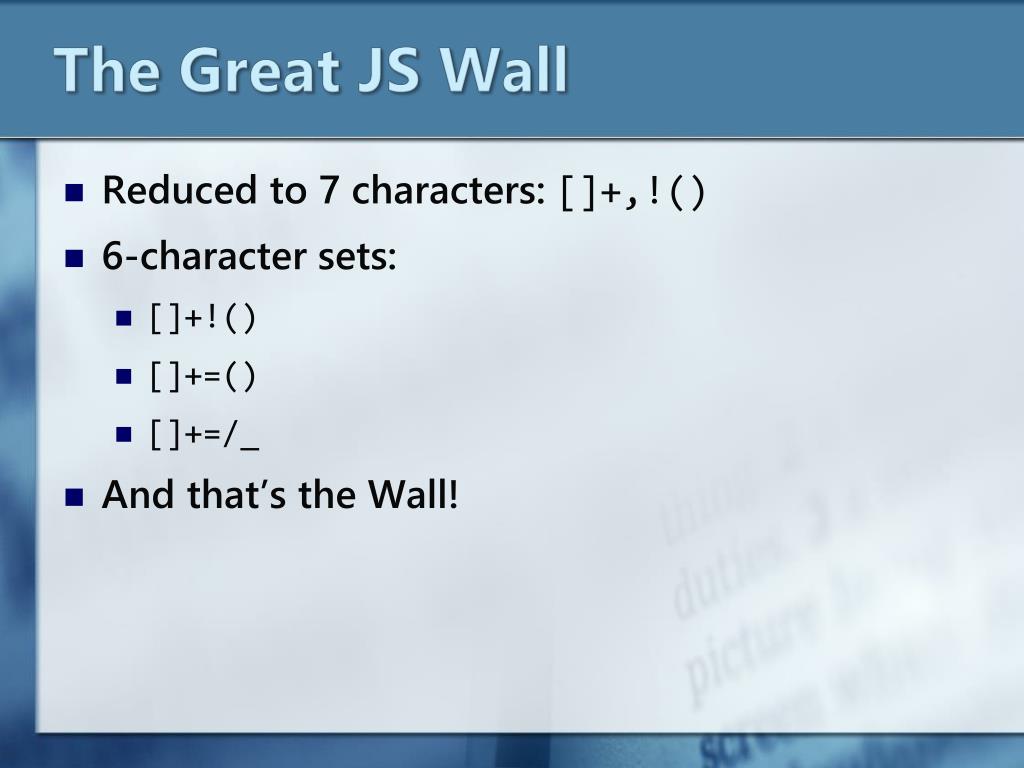 The Great JS Wall

- Reduced to 7 characters: []+,!()
- 6-character sets:
  - []+!()
  - []+=()
  - []+=/_
- And that's the Wall!